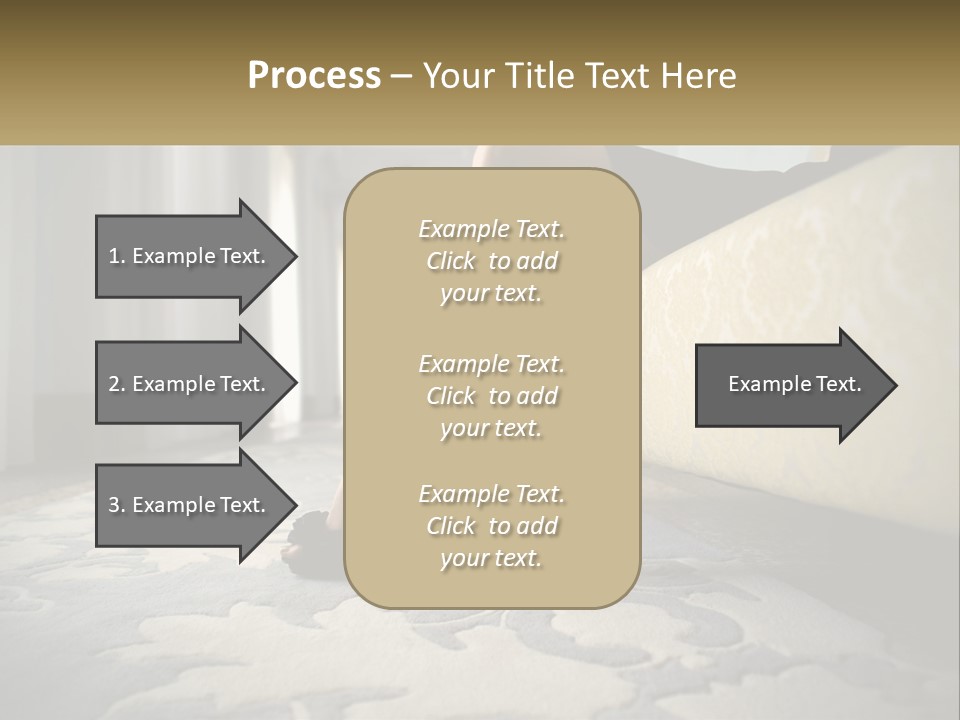 Process – Your Title Text Here

1. Example Text.

2. Example Text.

3. Example Text.

Example Text. Click to add your text.

Example Text. Click to add your text.

Example Text. Click to add your text.

Example Text.